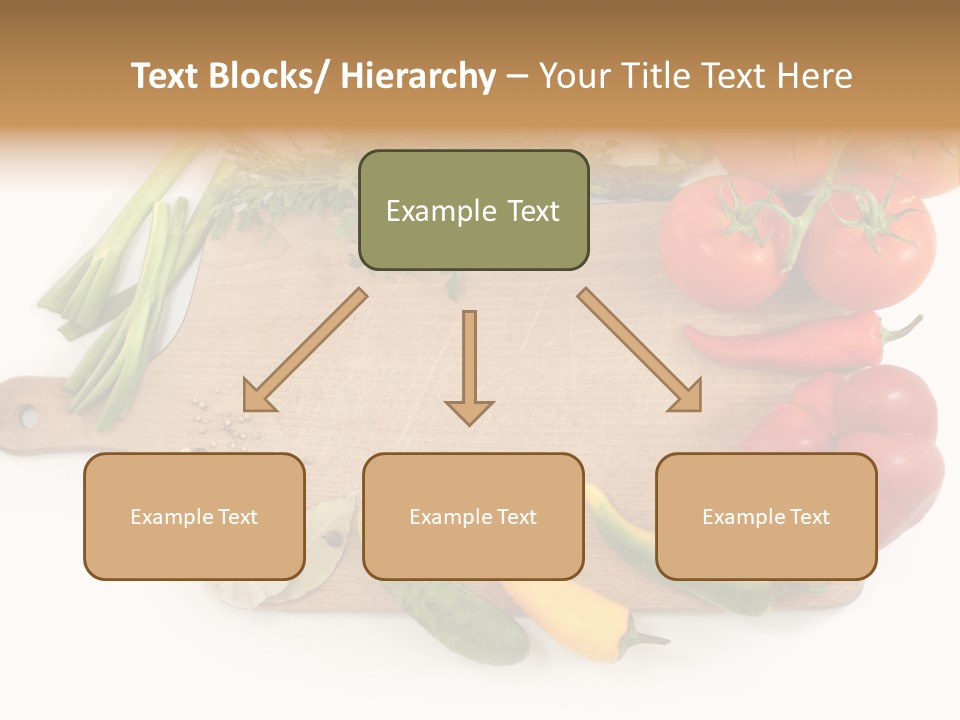 Text Blocks/ Hierarchy – Your Title Text Here

Example Text

Example Text

Example Text

Example Text